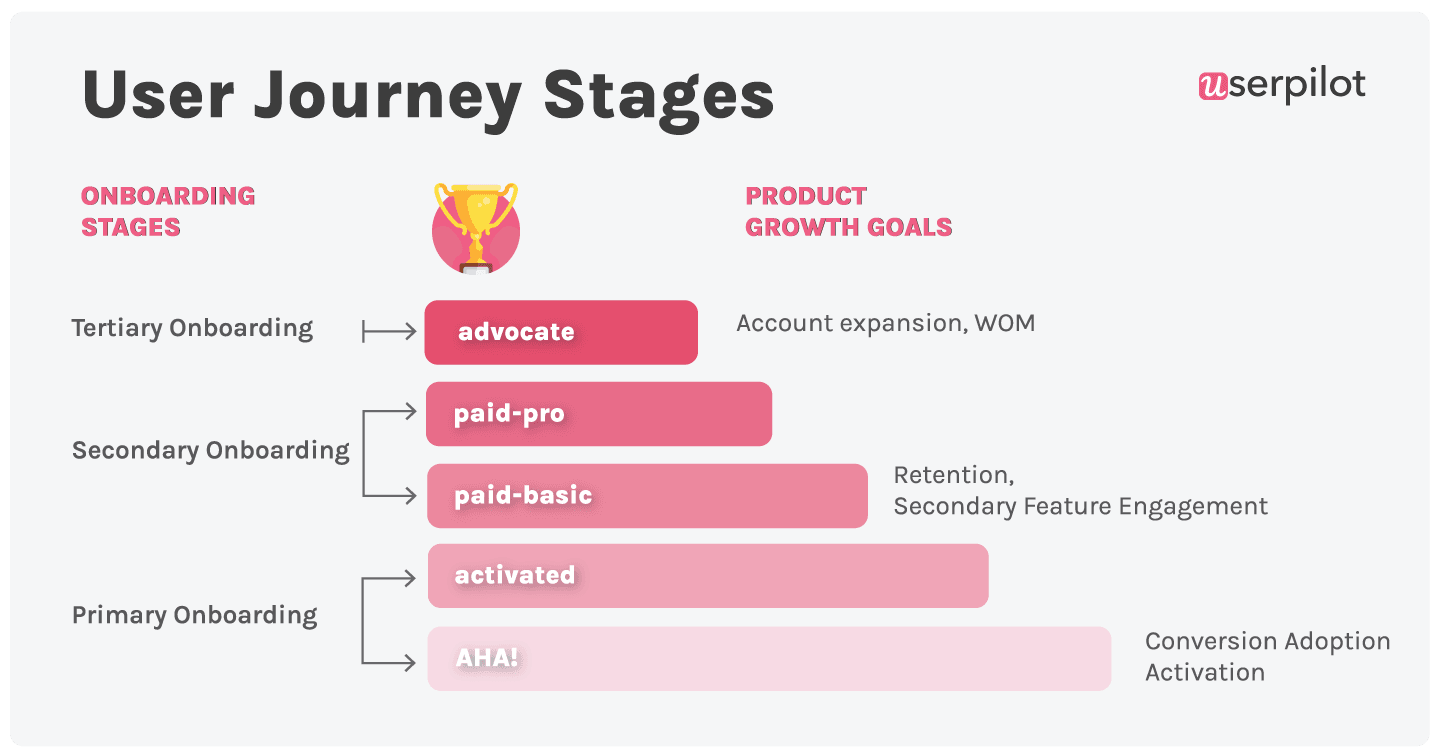 User Journey Stages

userpilot

ONBOARDING STAGES

PRODUCT GROWTH GOALS

Tertiary Onboarding

advocate

Account expansion, WOM

Secondary Onboarding

paid-pro

paid-basic

Retention,
Secondary Feature Engagement

Primary Onboarding

activated

AHA!

Conversion Adoption
Activation